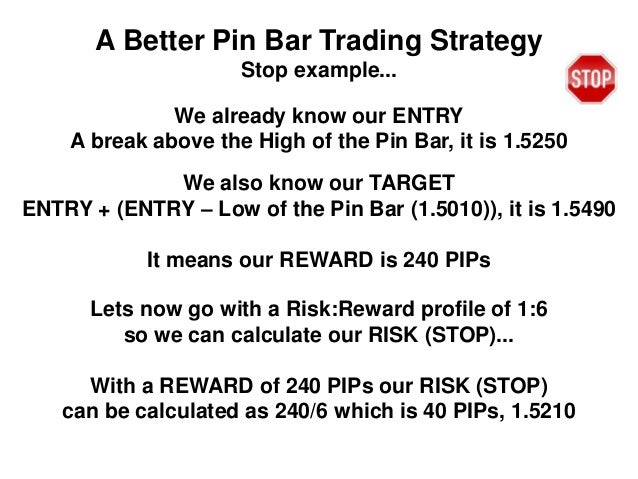 A Better Pin Bar Trading Strategy
Stop example...

STOP

We already know our ENTRY
A break above the High of the Pin Bar, it is 1.5250

We also know our TARGET
ENTRY + (ENTRY – Low of the Pin Bar (1.5010)), it is 1.5490

It means our REWARD is 240 PIPs

Lets now go with a Risk:Reward profile of 1:6
so we can calculate our RISK (STOP)...

With a REWARD of 240 PIPs our RISK (STOP)
can be calculated as 240/6 which is 40 PIPs, 1.5210